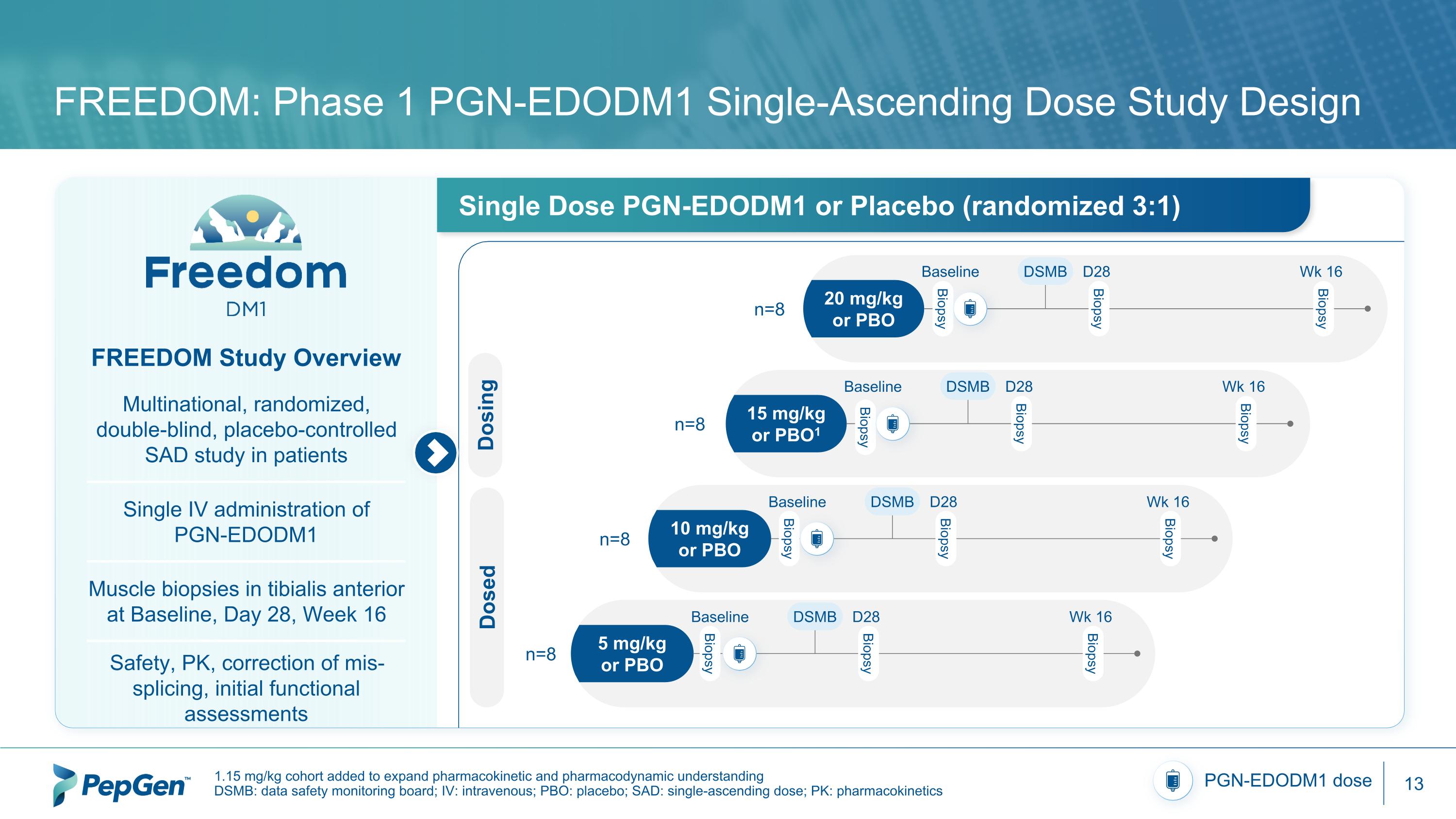 FREEDOM: Phase 1 PGN-EDODM1 Single-Ascending Dose Study Design

Freedom
DM1

FREEDOM Study Overview

Multinational, randomized, double-blind, placebo-controlled SAD study in patients

Single IV administration of PGN-EDODM1

Muscle biopsies in tibialis anterior at Baseline, Day 28, Week 16

Safety, PK, correction of mis-splicing, initial functional assessments

Single Dose PGN-EDODM1 or Placebo (randomized 3:1)

Dosing

Dosed

n=8
20 mg/kg or PBO
Baseline
Biopsy
DSMB
D28
Biopsy
Wk 16
Biopsy

n=8
15 mg/kg or PBO$^1$
Baseline
Biopsy
DSMB
D28
Biopsy
Wk 16
Biopsy

n=8
10 mg/kg or PBO
Baseline
Biopsy
DSMB
D28
Biopsy
Wk 16
Biopsy

n=8
5 mg/kg or PBO
Baseline
Biopsy
DSMB
D28
Biopsy
Wk 16
Biopsy

PepGen™

1.15 mg/kg cohort added to expand pharmacokinetic and pharmacodynamic understanding
DSMB: data safety monitoring board; IV: intravenous; PBO: placebo; SAD: single-ascending dose; PK: pharmacokinetics

PGN-EDODM1 dose

13